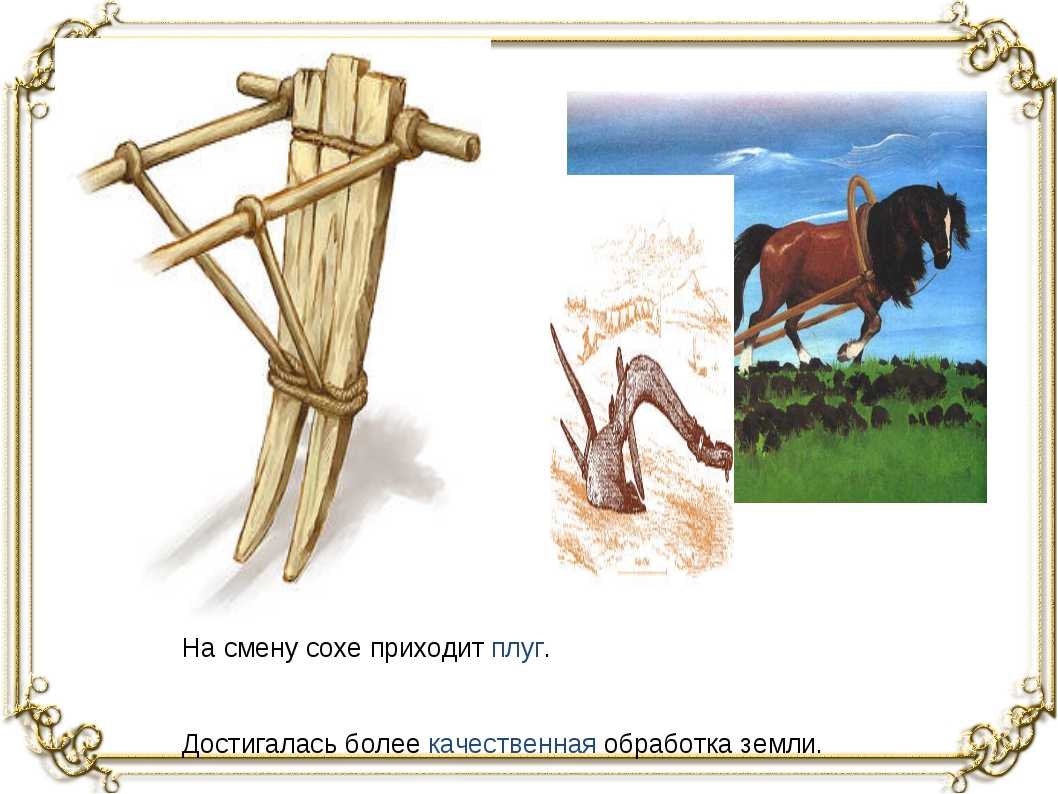 На смену сохе приходит плуг.

Достигалась более качественная обработка земли.